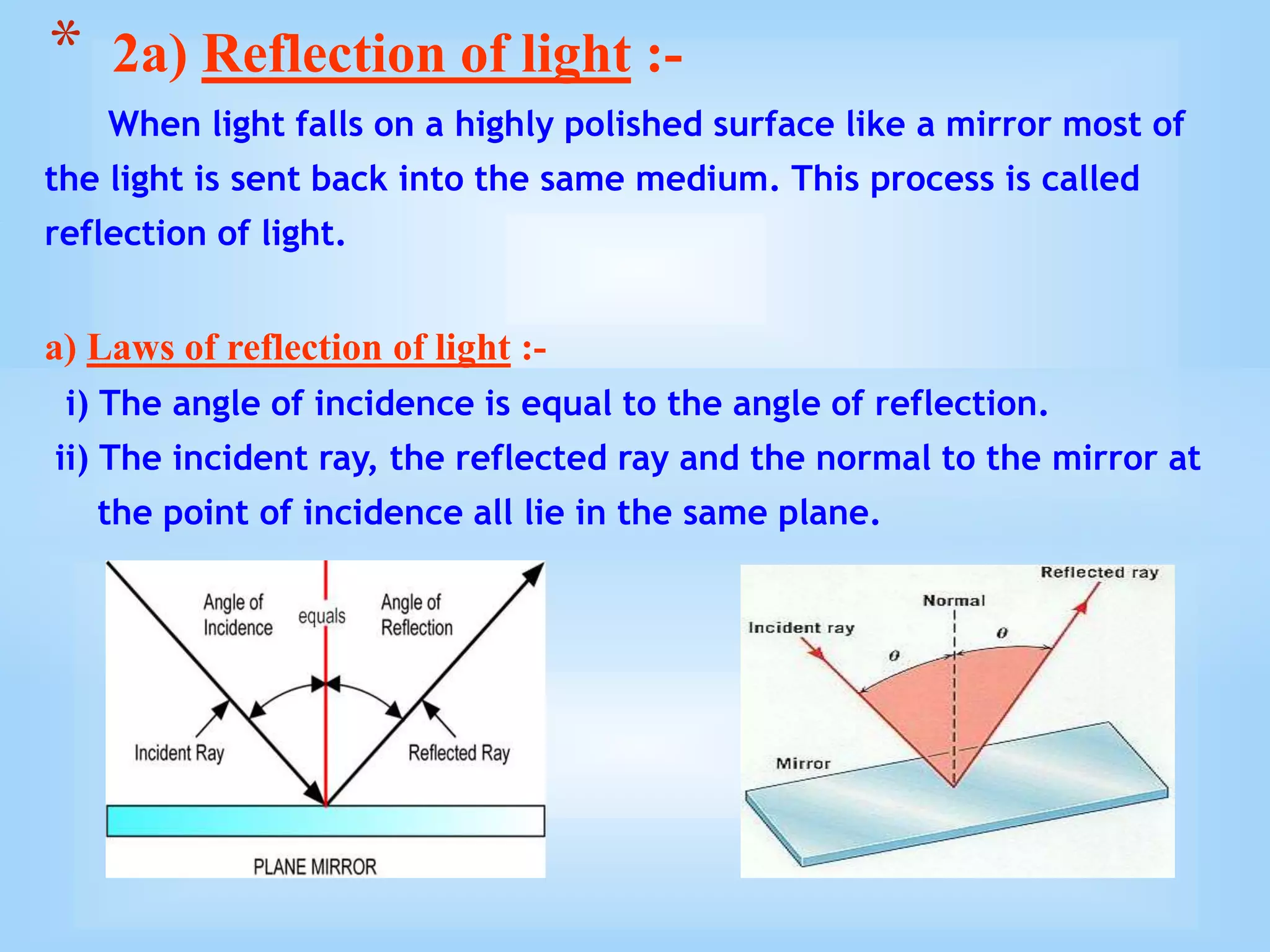 * 2a) Reflection of light :-

When light falls on a highly polished surface like a mirror most of the light is sent back into the same medium. This process is called reflection of light.

a) Laws of reflection of light :-

i) The angle of incidence is equal to the angle of reflection.

ii) The incident ray, the reflected ray and the normal to the mirror at the point of incidence all lie in the same plane.

Angle of Incidence

equals

Angle of Reflection

Incident Ray

Reflected Ray

PLANE MIRROR

Reflected ray

Normal

Incident ray

$\theta$

$\theta$

Mirror